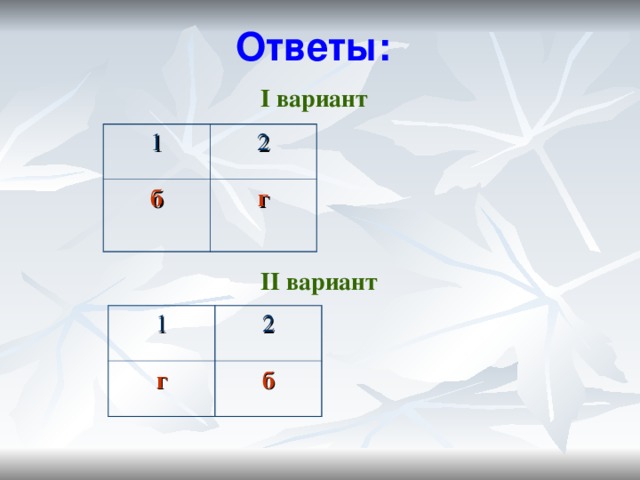 Ответы:

I вариант

| 1 | 2 |
|---|---|
| б | г |

II вариант

| 1 | 2 |
|---|---|
| г | б |